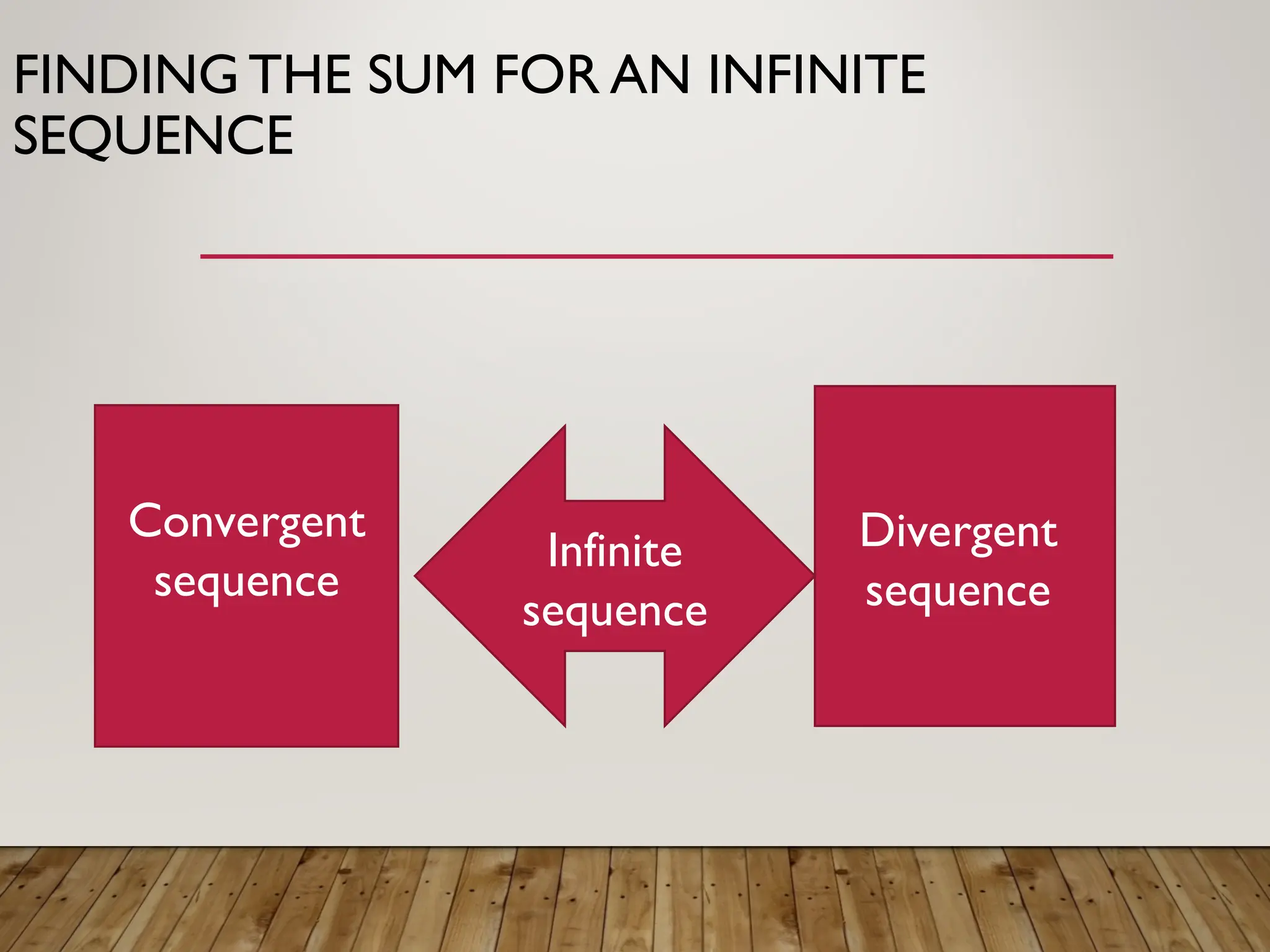 FINDING THE SUM FOR AN INFINITE SEQUENCE

Convergent sequence

Infinite sequence

Divergent sequence